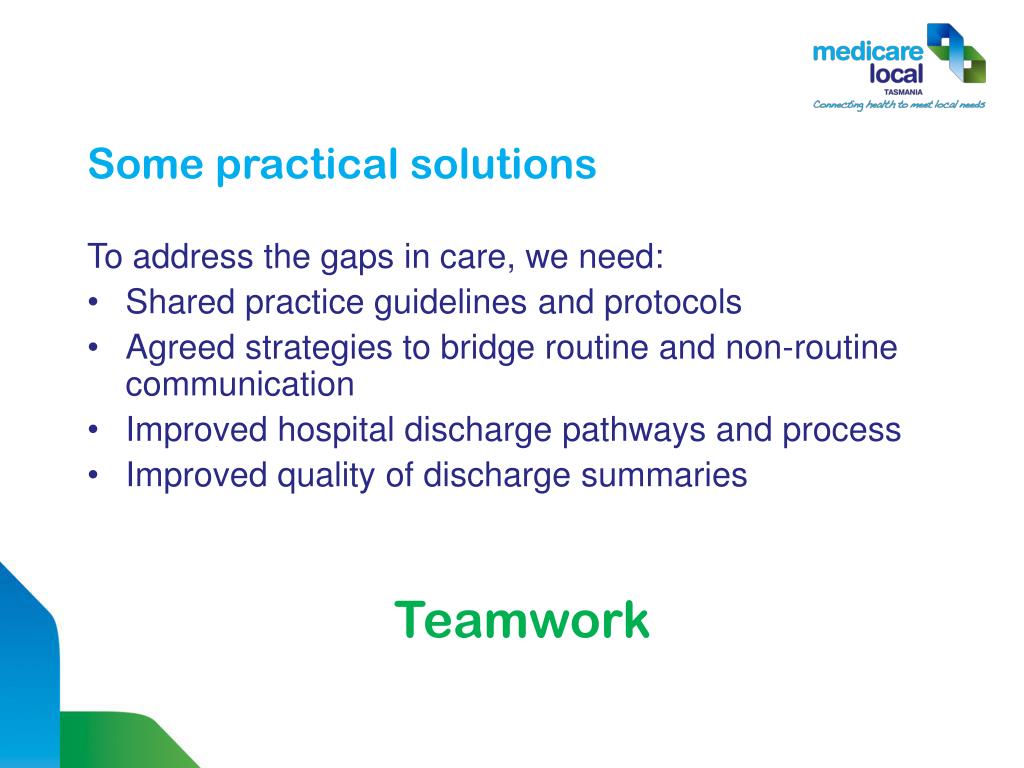 medicare
local
TASMANIA
Connecting health to meet local needs

Some practical solutions

To address the gaps in care, we need:
• Shared practice guidelines and protocols
• Agreed strategies to bridge routine and non-routine communication
• Improved hospital discharge pathways and process
• Improved quality of discharge summaries

Teamwork